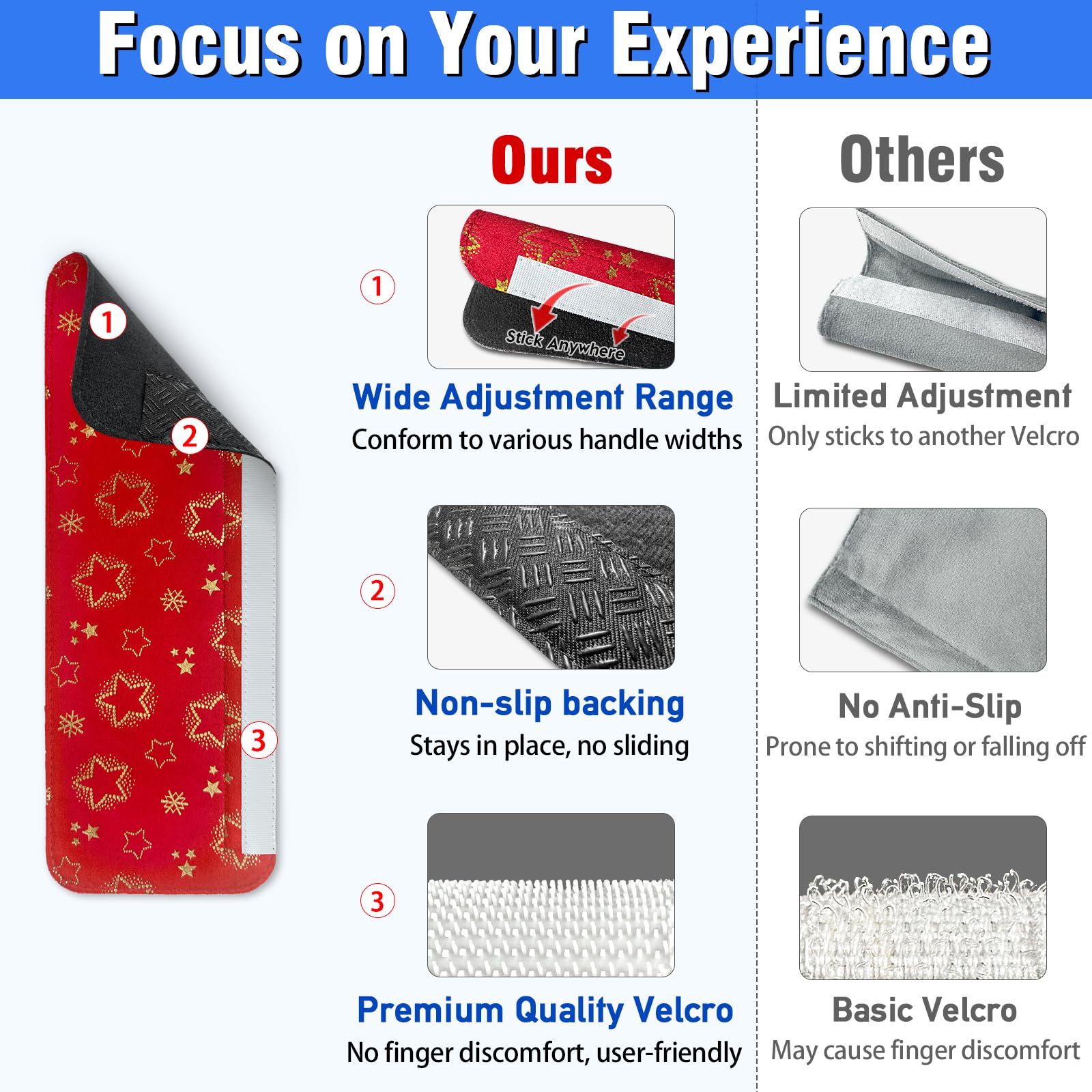 Focus on Your Experience

1

2

3

Ours

1

Stick Anywhere

Wide Adjustment Range
Conform to various handle widths

2

Non-slip backing
Stays in place, no sliding

3

Premium Quality Velcro
No finger discomfort, user-friendly

Others

Limited Adjustment
Only sticks to another Velcro

No Anti-Slip
Prone to shifting or falling off

Basic Velcro
May cause finger discomfort